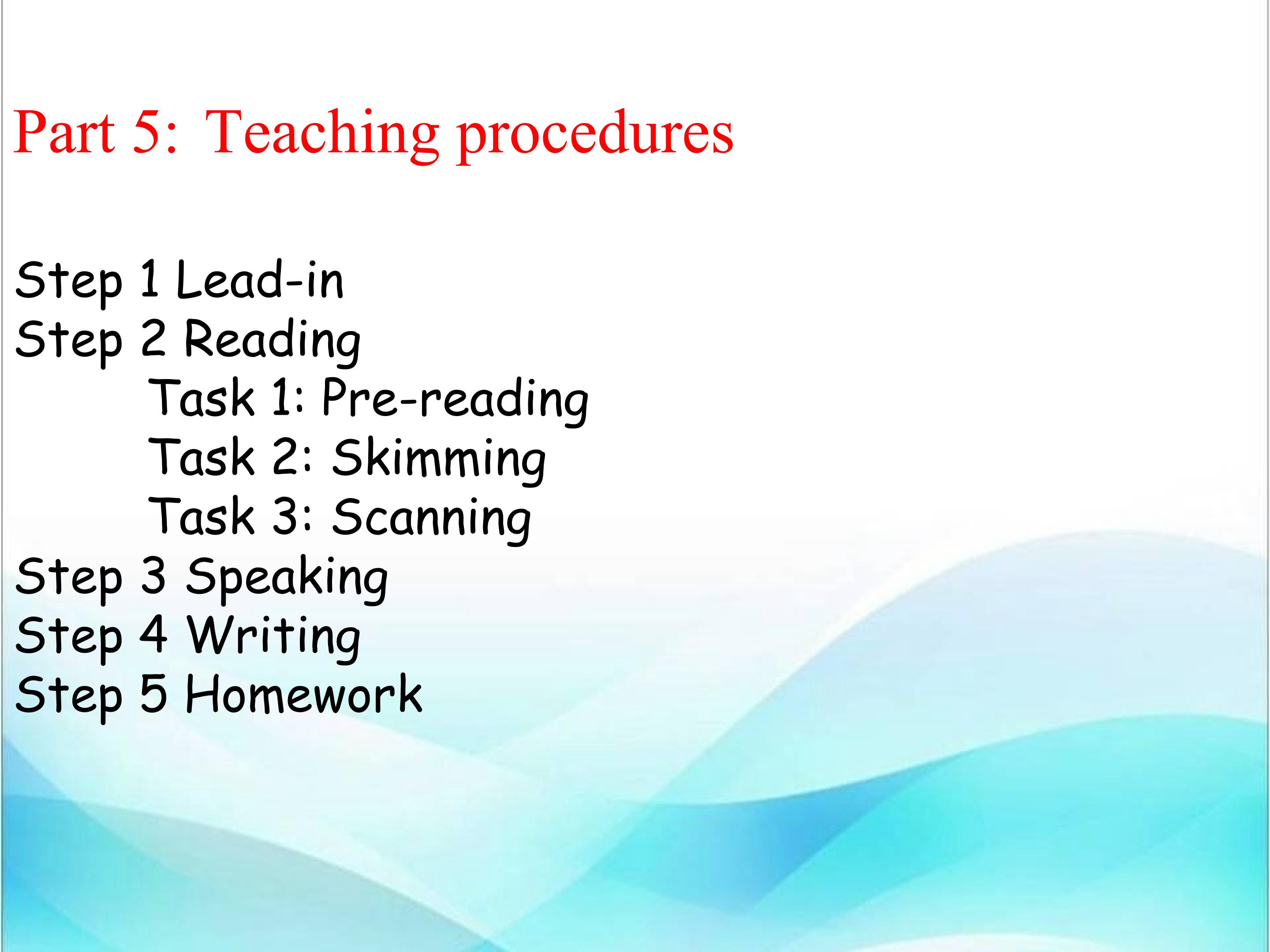 Part 5: Teaching procedures

Step 1 Lead-in
Step 2 Reading
Task 1: Pre-reading
Task 2: Skimming
Task 3: Scanning
Step 3 Speaking
Step 4 Writing
Step 5 Homework